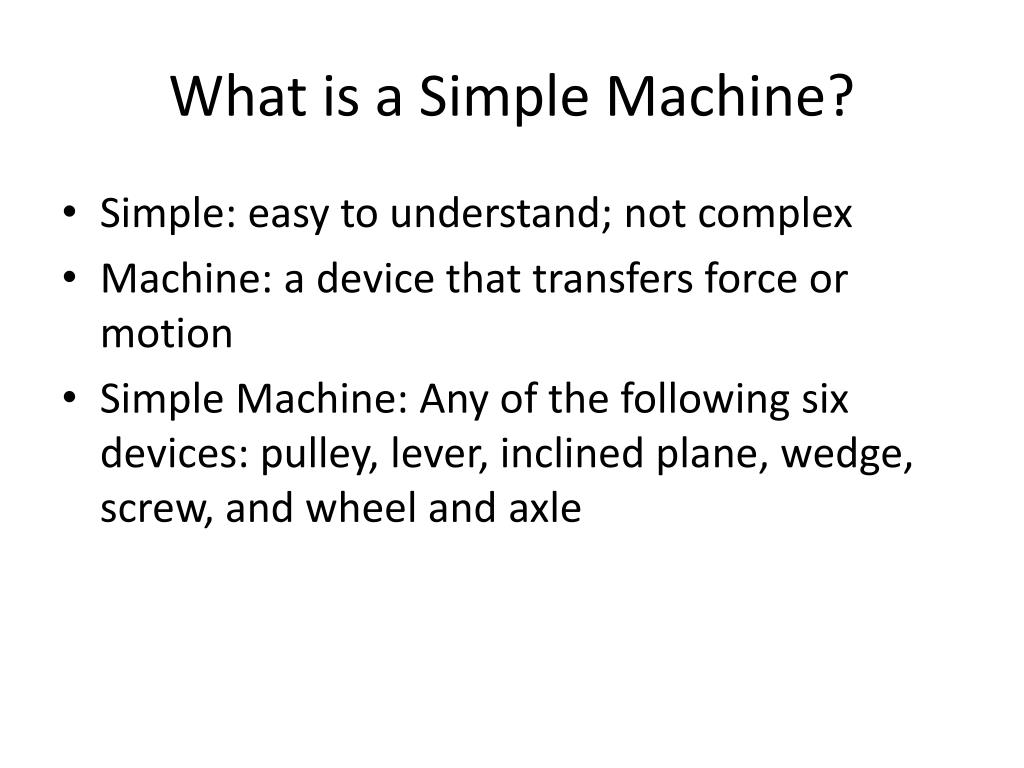 What is a Simple Machine?

• Simple: easy to understand; not complex
• Machine: a device that transfers force or motion
• Simple Machine: Any of the following six devices: pulley, lever, inclined plane, wedge, screw, and wheel and axle